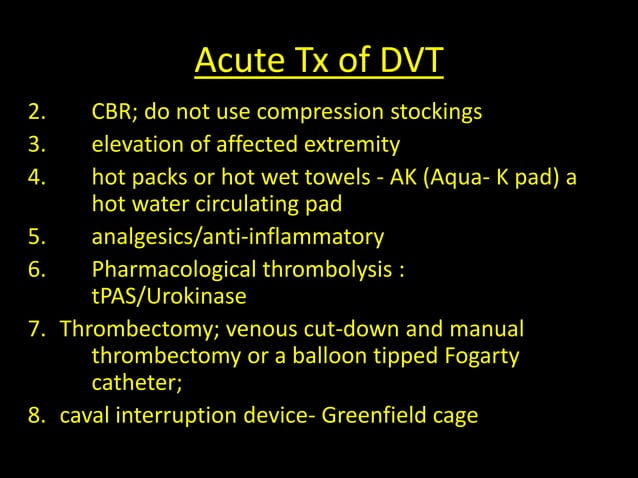 Acute Tx of DVT

2. CBR; do not use compression stockings
3. elevation of affected extremity
4. hot packs or hot wet towels - AK (Aqua- K pad) a hot water circulating pad
5. analgesics/anti-inflammatory
6. Pharmacological thrombolysis : tPAS/Urokinase
7. Thrombectomy; venous cut-down and manual thrombectomy or a balloon tipped Fogarty catheter;
8. caval interruption device- Greenfield cage